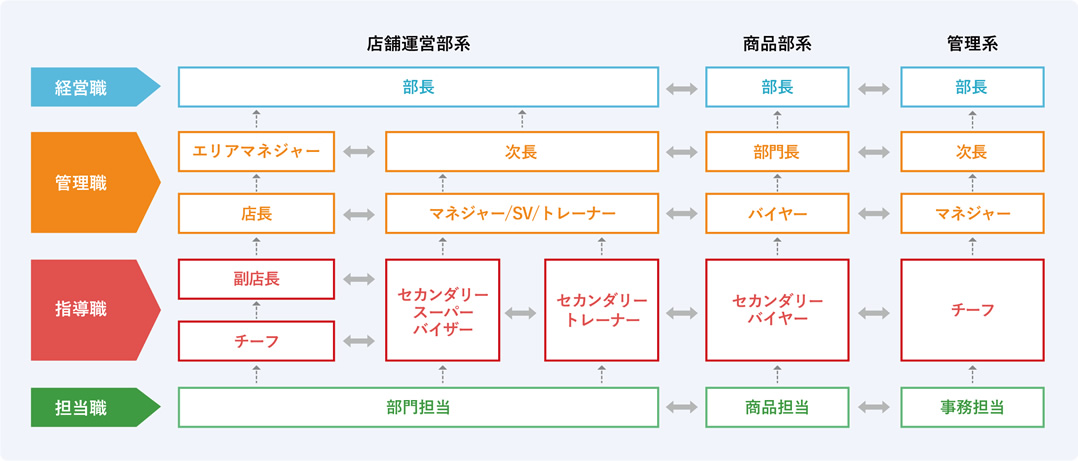 店舗運営部系

商品部系

管理系

経営職

部長

部長

部長

管理職

エリアマネジャー

次長

部門長

次長

店長

マネジャー/SV/トレーナー

バイヤー

マネジャー

指導職

副店長

チーフ

セカンダリースーパーバイザー

セカンダリートレーナー

セカンダリーバイヤー

チーフ

担当職

部門担当

商品担当

事務担当